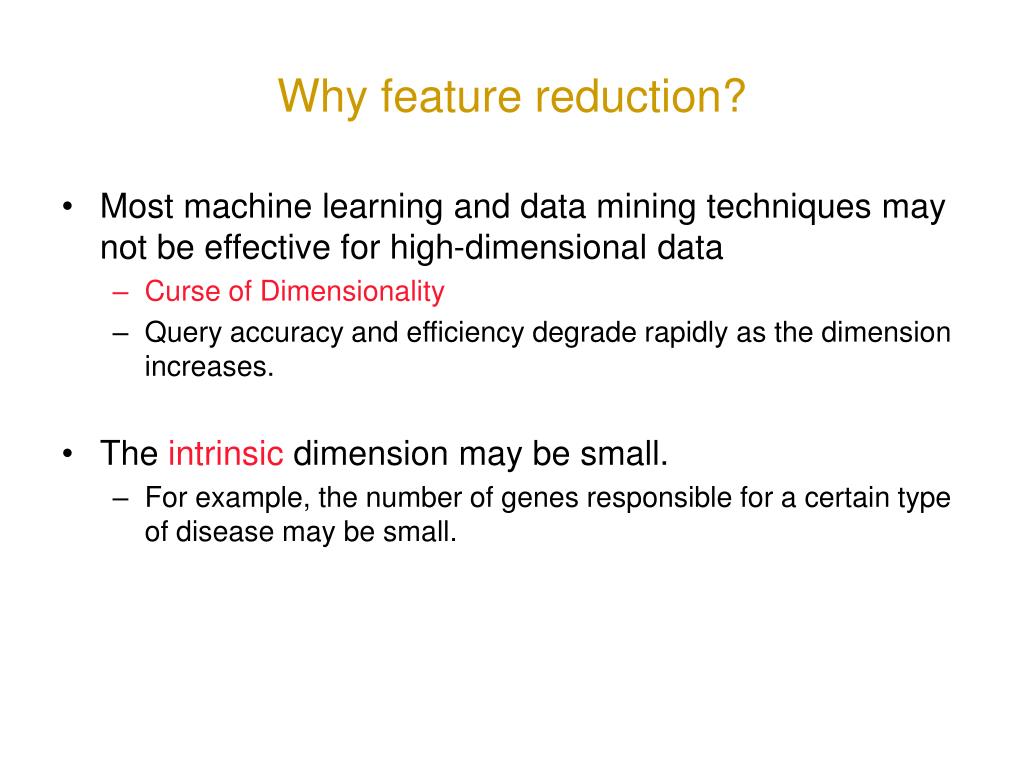 Why feature reduction?

• Most machine learning and data mining techniques may not be effective for high-dimensional data
– Curse of Dimensionality
– Query accuracy and efficiency degrade rapidly as the dimension increases.

• The intrinsic dimension may be small.
– For example, the number of genes responsible for a certain type of disease may be small.